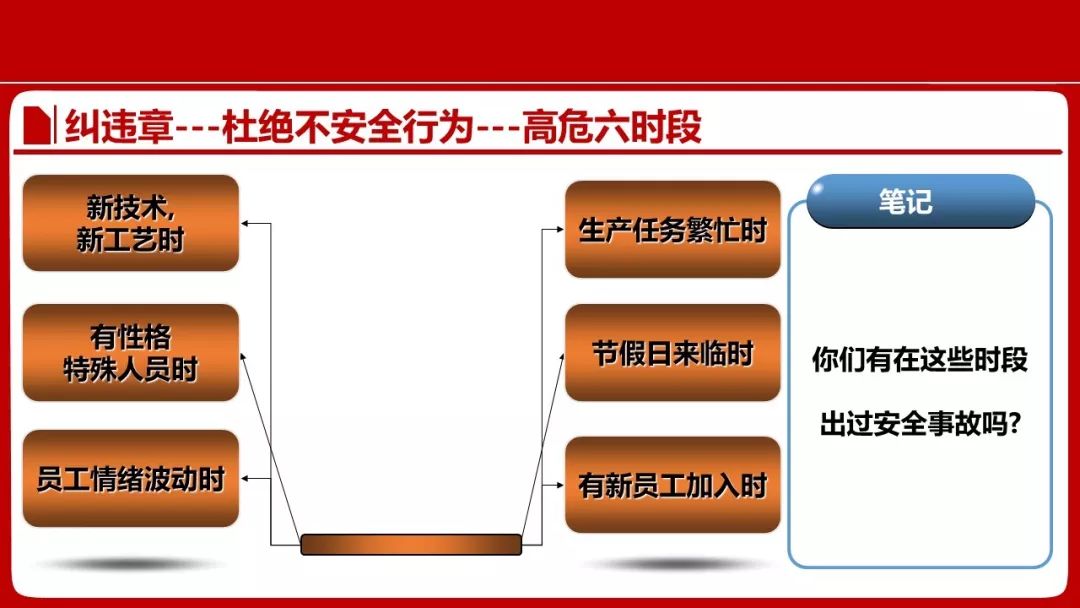 纠违章---杜绝不安全行为---高危六时段

新技术，
新工艺时

有性格
特殊人员时

员工情绪波动时

生产任务繁忙时

节假日来临时

有新员工加入时

笔记

你们有在这些时段

出过安全事故吗?